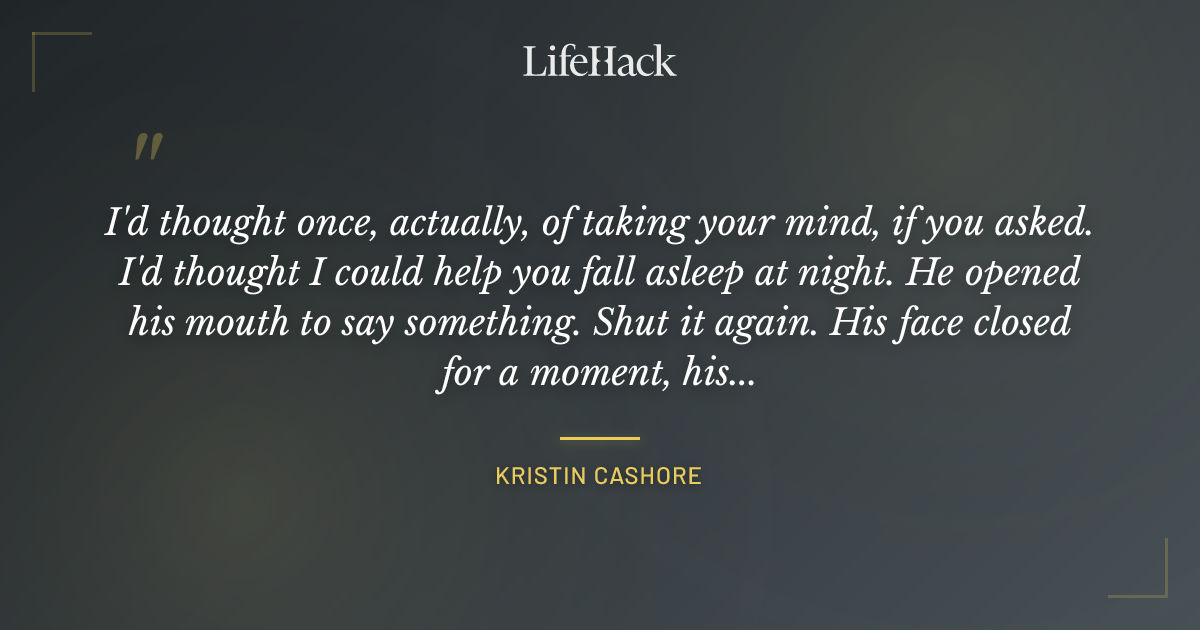 LifeHack

"

I'd thought once, actually, of taking your mind, if you asked. I'd thought I could help you fall asleep at night. He opened his mouth to say something. Shut it again. His face closed for a moment, his...

KRISTIN CASHORE